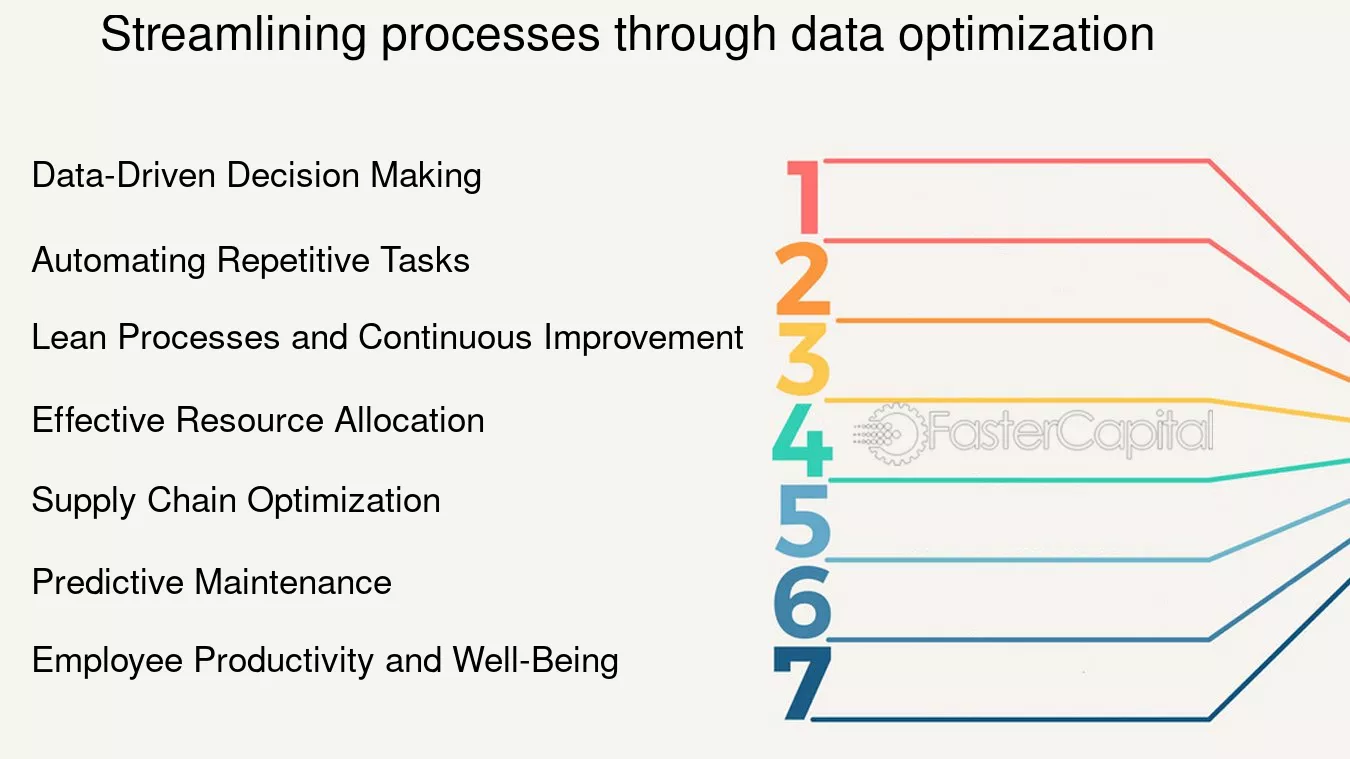 Streamlining processes through data optimization

Data-Driven Decision Making

Automating Repetitive Tasks

Lean Processes and Continuous Improvement

Effective Resource Allocation

Supply Chain Optimization

Predictive Maintenance

Employee Productivity and Well-Being

1
2
3
4
5
6
7

FasterCapital